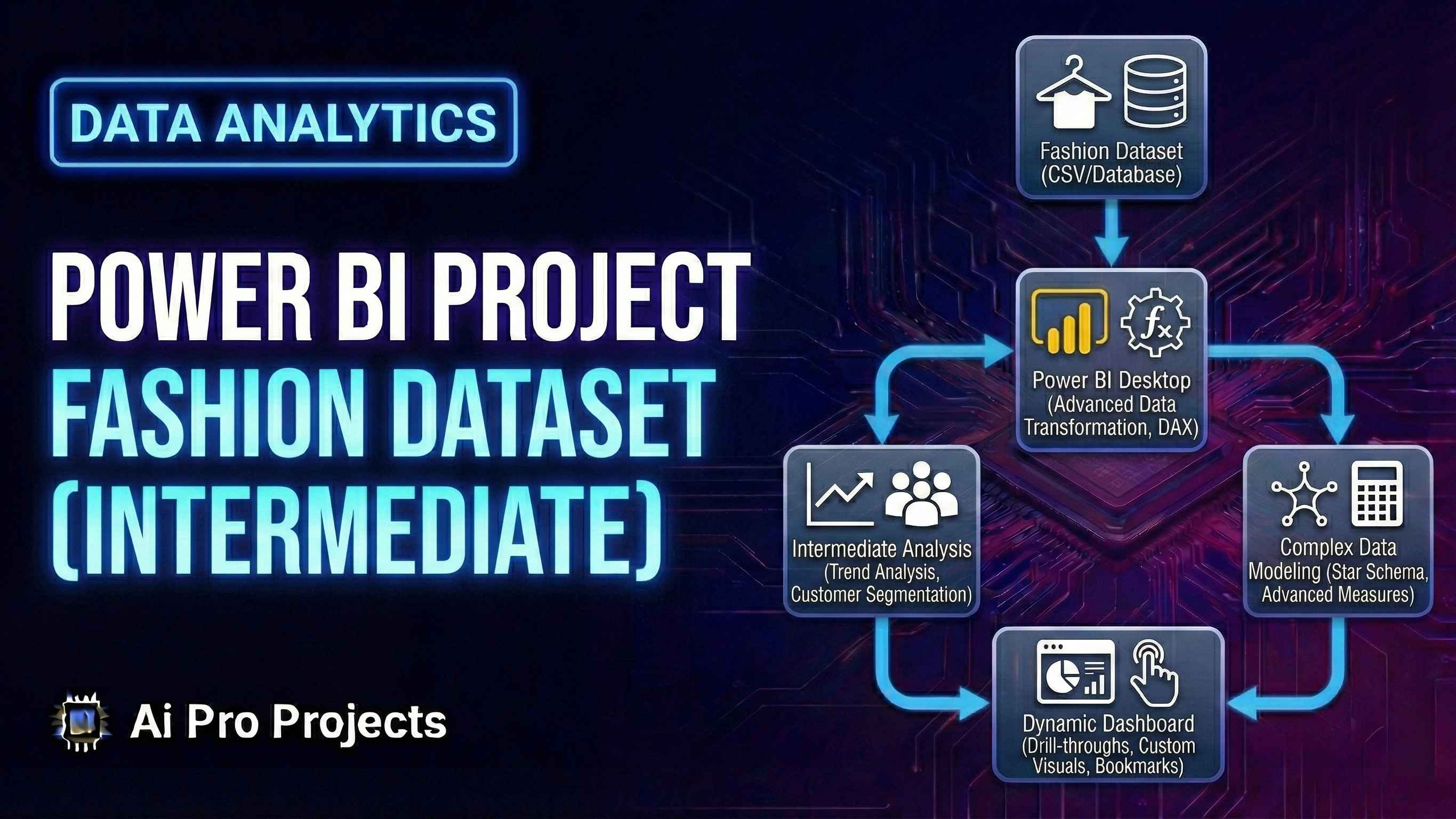 DATA ANALYTICS

POWER BI PROJECT
FASHION DATASET
(INTERMEDIATE)

Ai Pro Projects

Fashion Dataset
(CSV/Database)

$f_x$

Power BI Desktop
(Advanced Data Transformation, DAX)

Intermediate Analysis
(Trend Analysis, Customer Segmentation)

Complex Data Modeling (Star Schema, Advanced Measures)

Dynamic Dashboard
(Drill-throughs, Custom Visuals, Bookmarks)